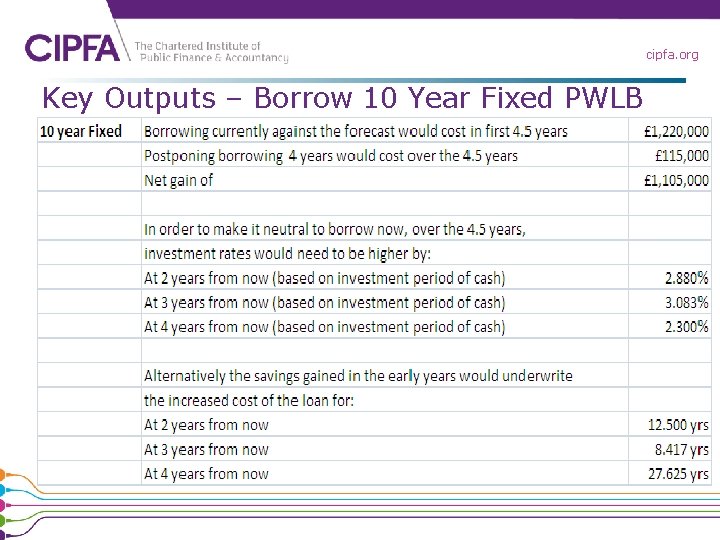 CIPFA The Chartered Institute of Public Finance & Accountancy

cipfa.org

Key Outputs – Borrow 10 Year Fixed PWLB

| 10 year Fixed | Borrowing currently against the forecast would cost in first 4.5 years | £1,220,000 |
|---|---|---|
| | Postponing borrowing 4 years would cost over the 4.5 years | £115,000 |
| | Net gain of | £1,105,000 |
| | | |
| | In order to make it neutral to borrow now, over the 4.5 years, | |
| | investment rates would need to be higher by: | |
| | At 2 years from now (based on investment period of cash) | 2.880% |
| | At 3 years from now (based on investment period of cash) | 3.083% |
| | At 4 years from now (based on investment period of cash) | 2.300% |
| | | |
| | Alternatively the savings gained in the early years would underwrite | |
| | the increased cost of the loan for: | |
| | At 2 years from now | 12.500 yrs |
| | At 3 years from now | 8.417 yrs |
| | At 4 years from now | 27.625 yrs |